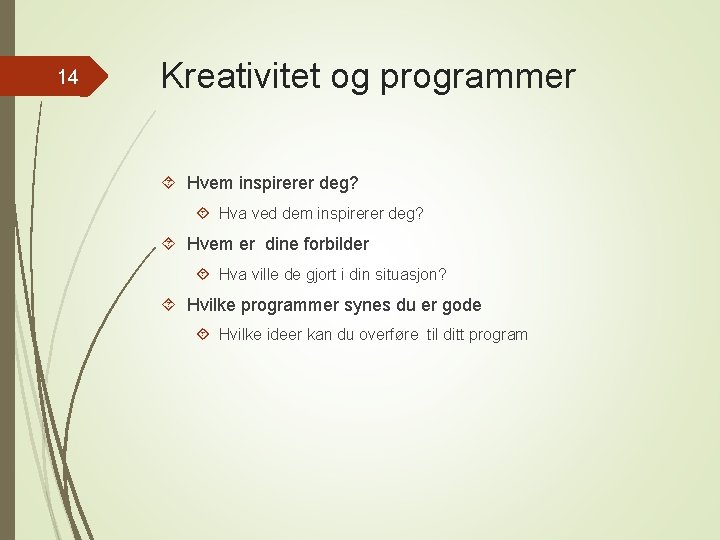 14

Kreativitet og programmer

Hvem inspirerer deg?

Hva ved dem inspirerer deg?

Hvem er dine forbilder

Hva ville de gjort i din situasjon?

Hvilke programmer synes du er gode

Hvilke ideer kan du overføre til ditt program